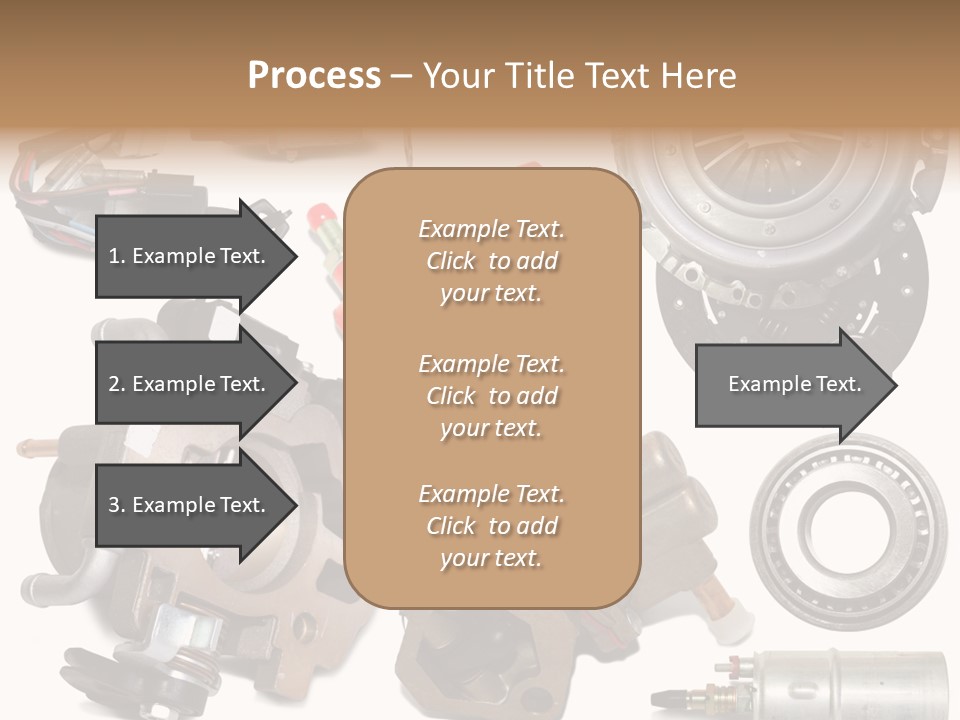 Process – Your Title Text Here

1. Example Text.

2. Example Text.

3. Example Text.

Example Text. Click to add your text.

Example Text. Click to add your text.

Example Text. Click to add your text.

Example Text.